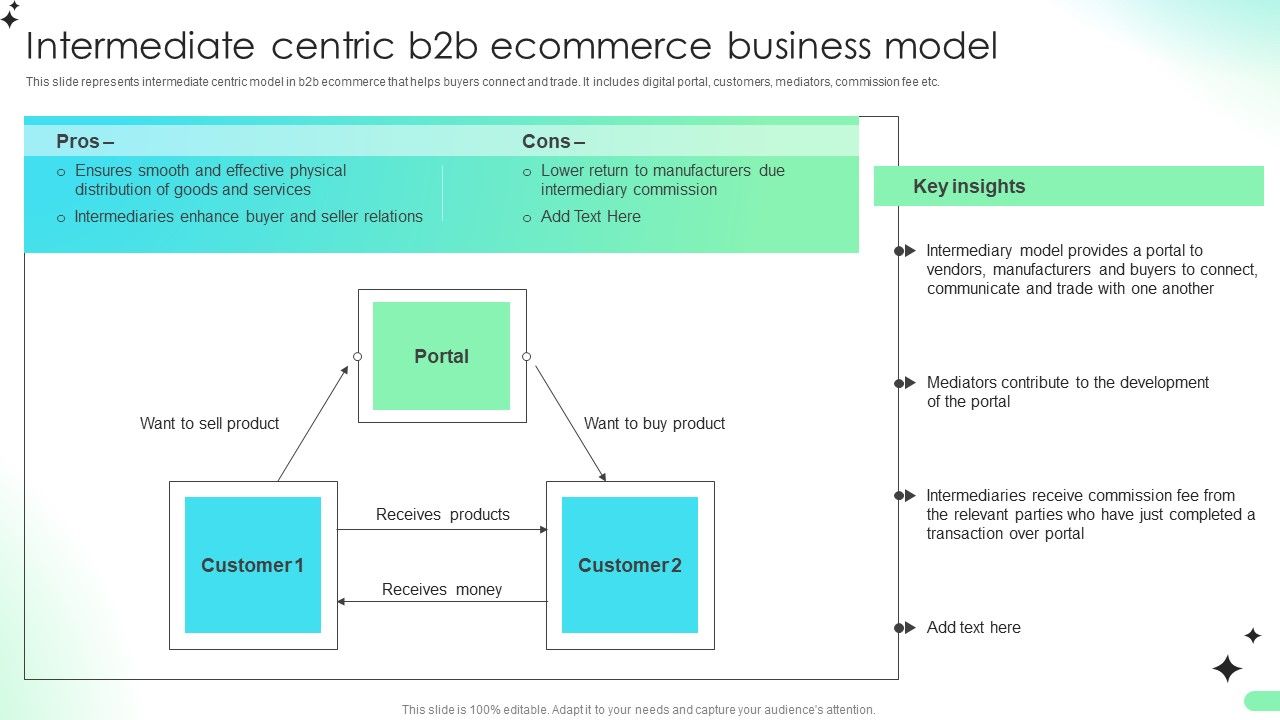 Intermediate centric b2b ecommerce business model

This slide represents intermediate centric model in b2b ecommerce that helps buyers connect and trade. It includes digital portal, customers, mediators, commission fee etc.

Pros –

o Ensures smooth and effective physical distribution of goods and services

o Intermediaries enhance buyer and seller relations

Cons –

o Lower return to manufacturers due intermediary commission

o Add Text Here

Portal

Want to sell product

Want to buy product

Customer 1

Receives products

Receives money

Customer 2

Key insights

Intermediary model provides a portal to vendors, manufacturers and buyers to connect, communicate and trade with one another

Mediators contribute to the development of the portal

Intermediaries receive commission fee from the relevant parties who have just completed a transaction over portal

Add text here

This slide is 100% editable. Adapt it to your needs and capture your audience's attention.